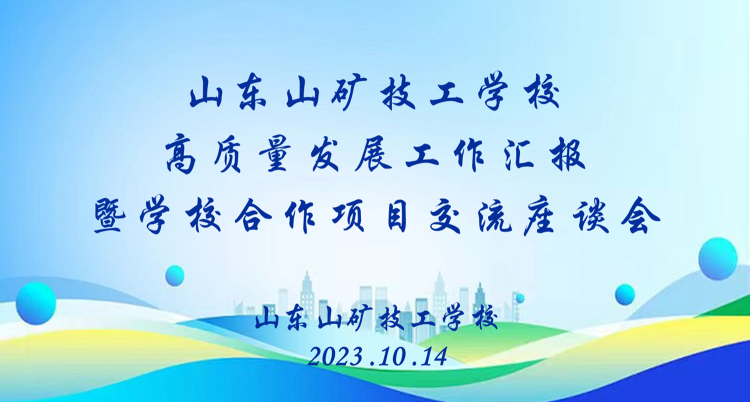 山东山矿技工学校
高质量发展工作汇报
暨学校合作项目交流座谈会

山东山矿技工学校
2023.10.14